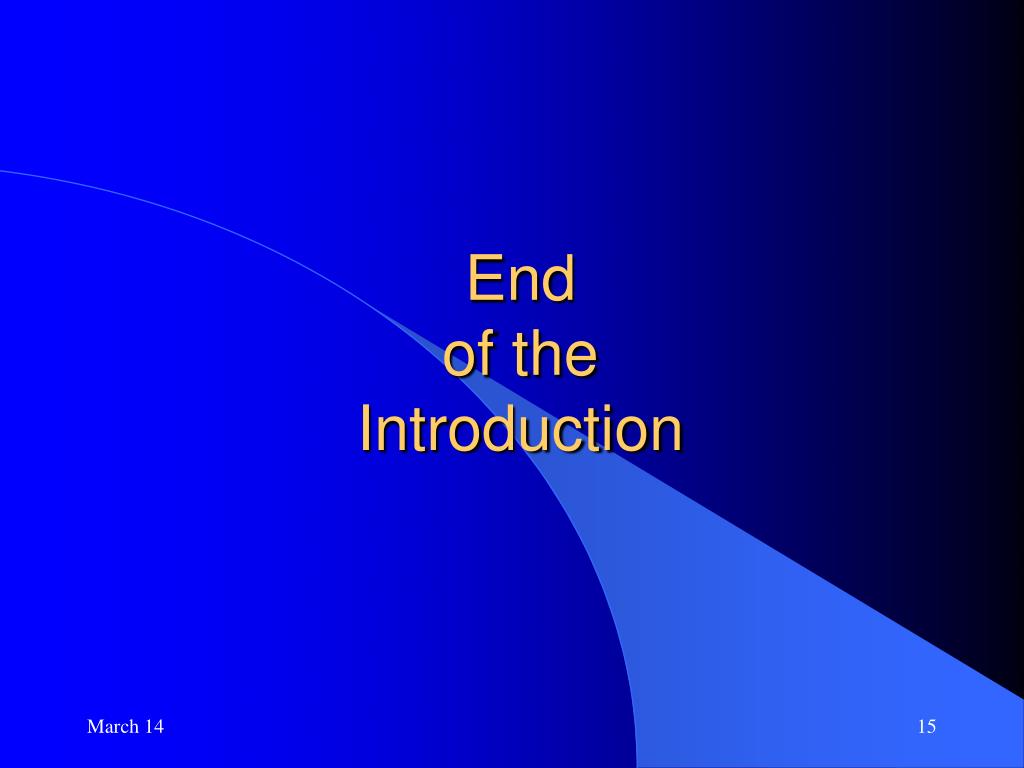 End
of the
Introduction

March 14

15